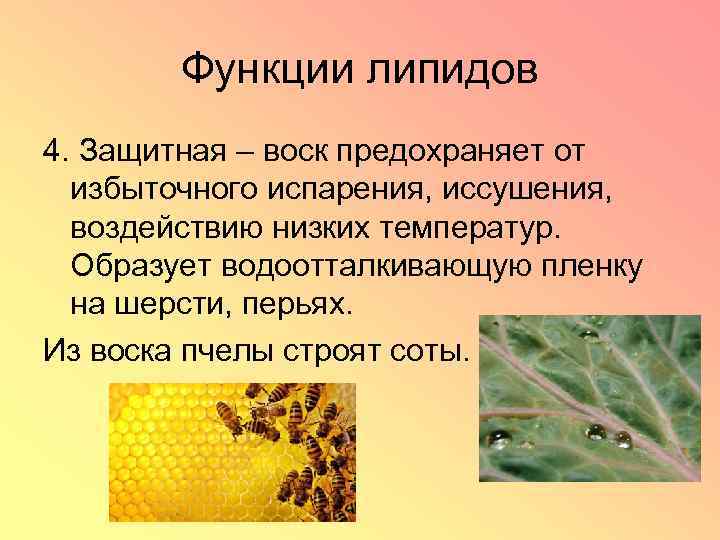 Функции липидов

4. Защитная – воск предохраняет от избыточного испарения, иссушения, воздействию низких температур. Образует водоотталкивающую пленку на шерсти, перьях.

Из воска пчелы строят соты.